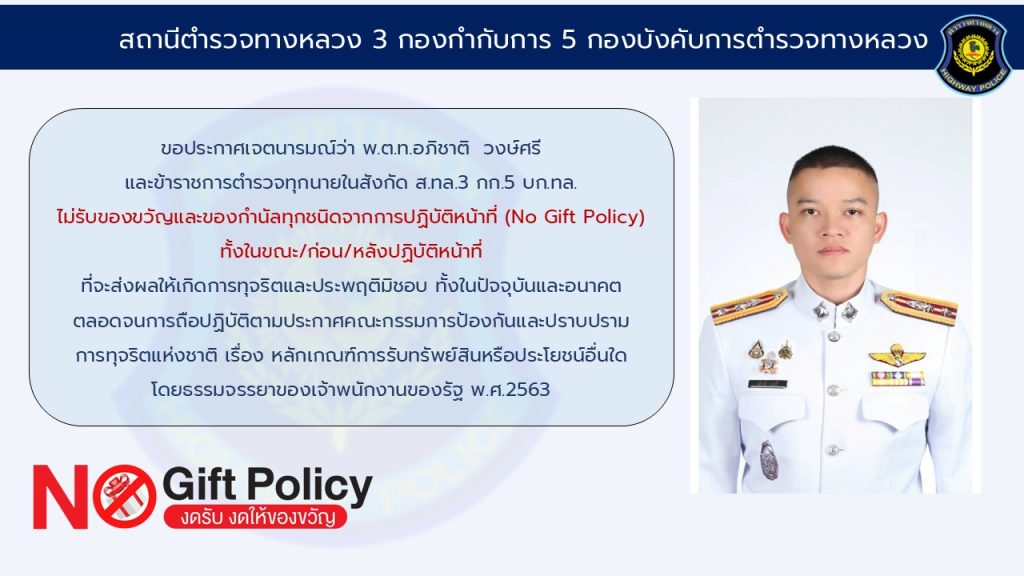 สถานีตำรวจทางหลวง 3 กองกำกับการ 5 กองบังคับการตำรวจทางหลวง

HIGHWAY POLICE

ขอประกาศเจตนารมณ์ว่า พ.ต.ท.อภิชาติ วงษ์ศรี
และข้าราชการตำรวจทุกนายในสังกัด ส.ทล.3 กก.5 บก.ทล.
ไม่รับของขวัญและของกำนัลทุกชนิดจากการปฏิบัติหน้าที่ (No Gift Policy)
ทั้งในขณะ/ก่อน/หลังปฏิบัติหน้าที่
ที่จะส่งผลให้เกิดการทุจริตและประพฤติมิชอบ ทั้งในปัจจุบันและอนาคต
ตลอดจนการถือปฏิบัติตามประกาศคณะกรรมการป้องกันและปราบปราม
การทุจริตแห่งชาติ เรื่อง หลักเกณฑ์การรับทรัพย์สินหรือประโยชน์อื่นใด
โดยธรรมจรรยาของเจ้าพนักงานของรัฐ พ.ศ.2563

NO Gift Policy
งดรับ งดให้ของขวัญ